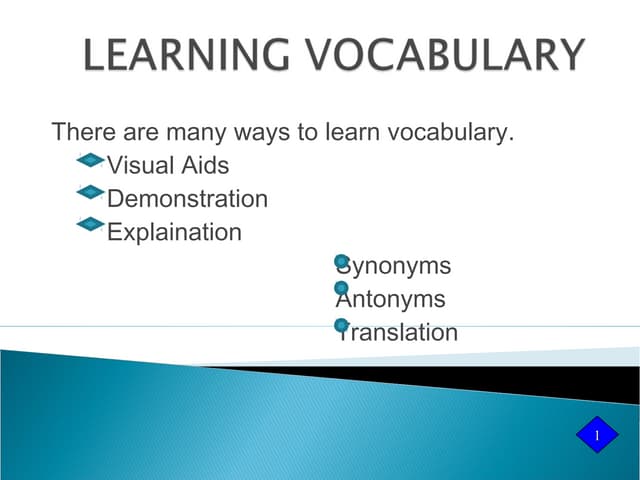 LEARNING VOCABULARY

There are many ways to learn vocabulary.

Visual Aids
Demonstration
Explaination
Synonyms
Antonyms
Translation

1